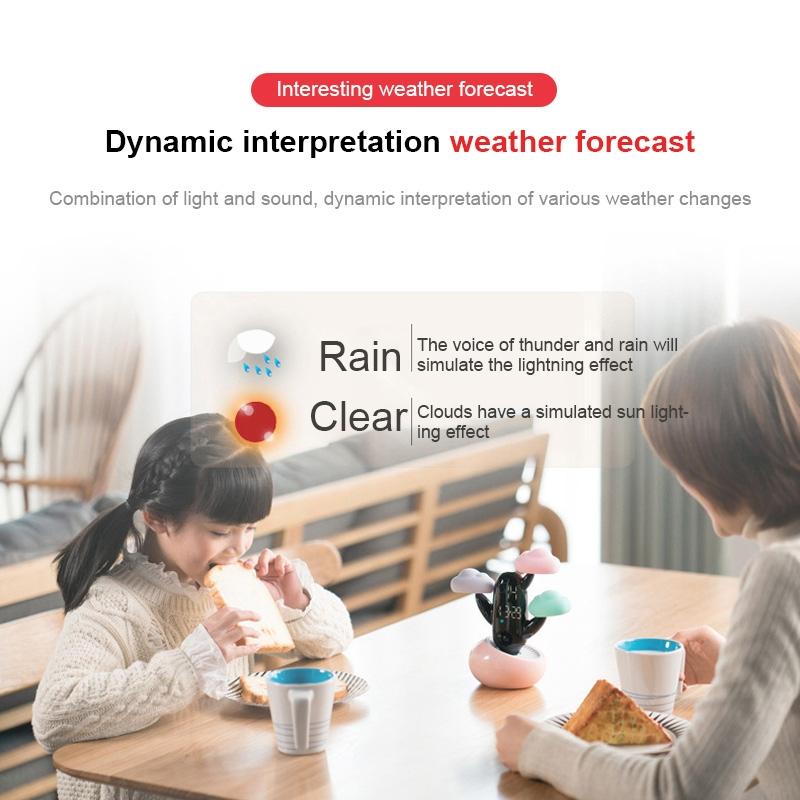 Interesting weather forecast

Dynamic interpretation weather forecast

Combination of light and sound, dynamic interpretation of various weather changes

Rain
The voice of thunder and rain will simulate the lightning effect

Clear
Clouds have a simulated sun lighting effect